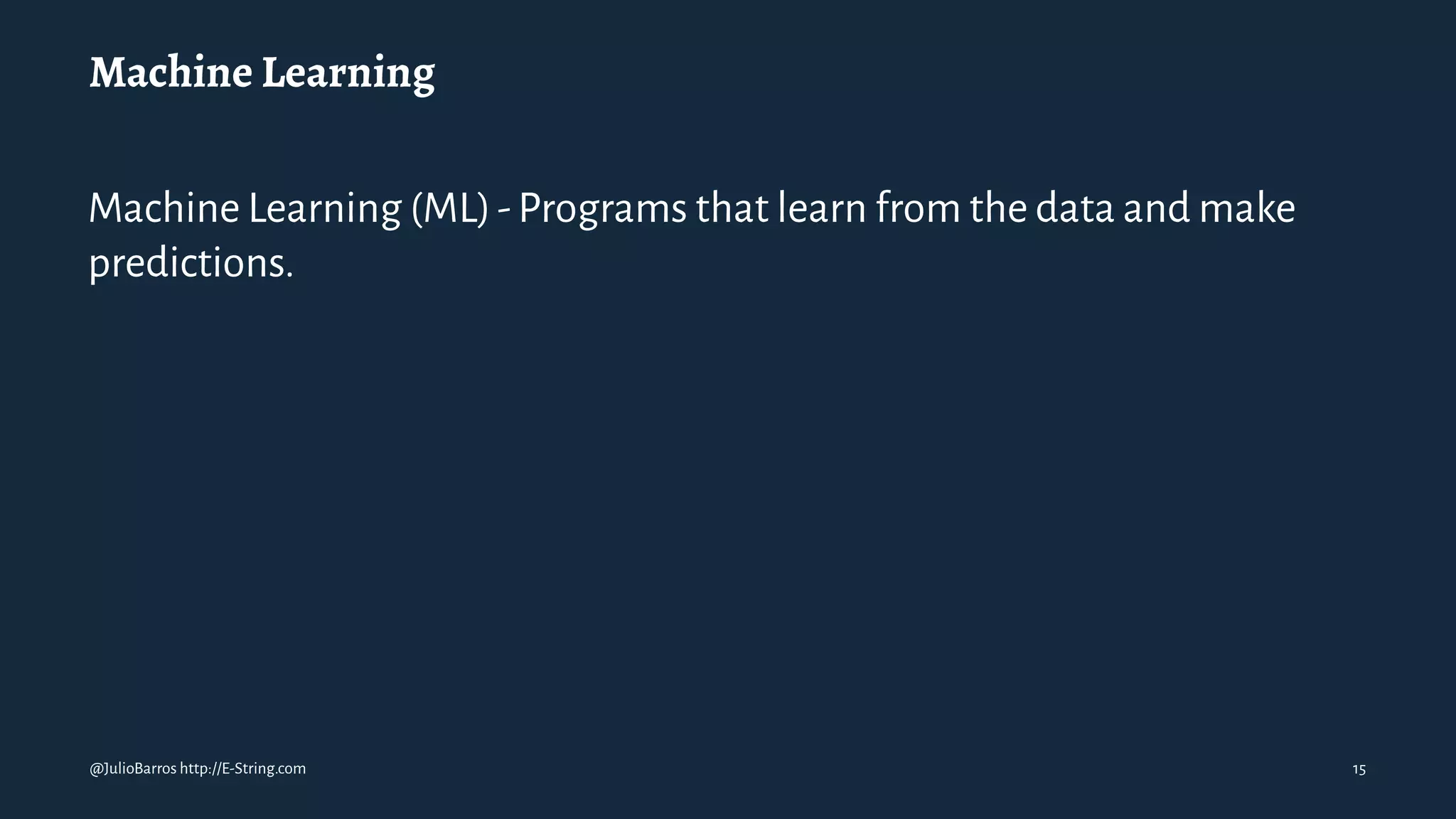 Machine Learning

Machine Learning (ML) - Programs that learn from the data and make predictions.

@JulioBarros http://E-String.com

15